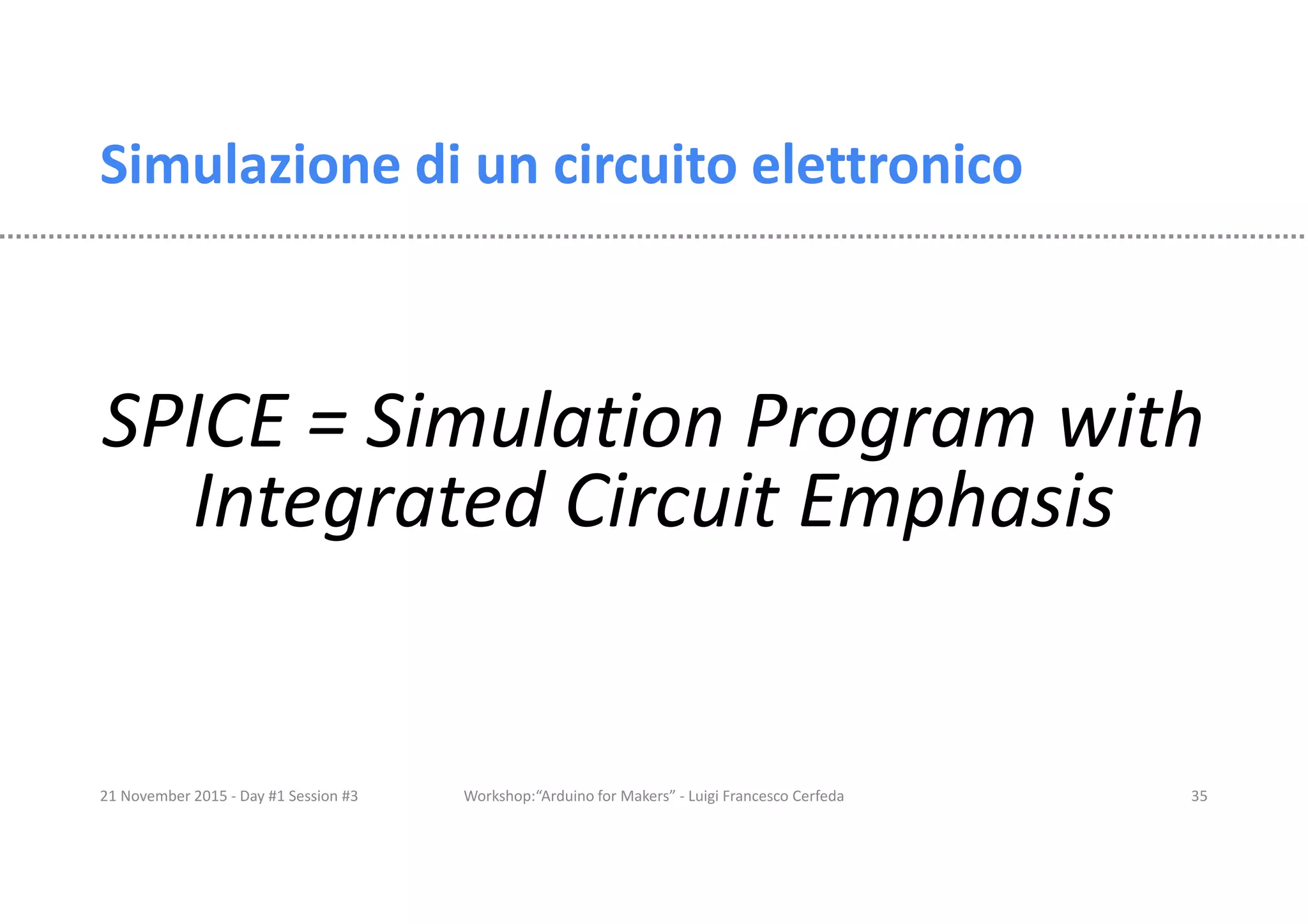 Simulazione di un circuito elettronico

SPICE = Simulation Program with Integrated Circuit Emphasis

21 November 2015 - Day #1 Session #3

Workshop:“Arduino for Makers” - Luigi Francesco Cerfeda

35